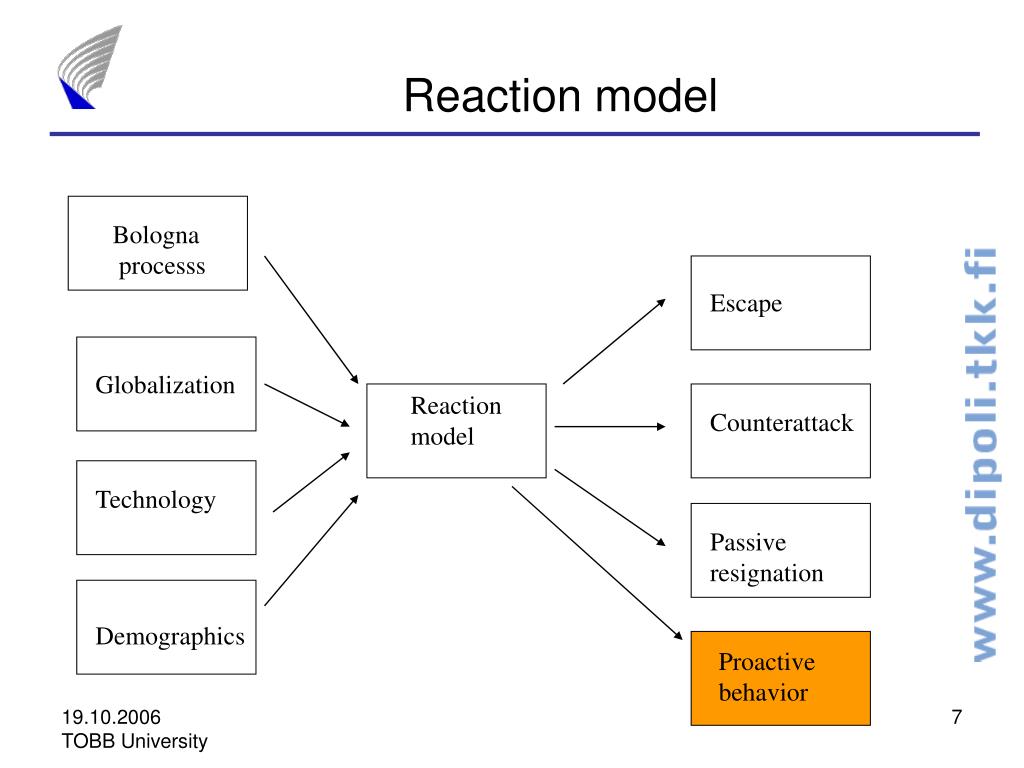 Reaction model

Bologna processs

Globalization

Technology

Demographics

Reaction model

Escape

Counterattack

Passive resignation

Proactive behavior

www.dipoli.tkk.fi

19.10.2006
TOBB University

7